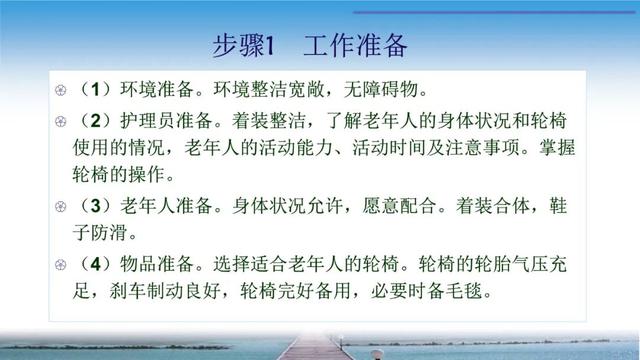 步骤1　工作准备

（1）环境准备。环境整洁宽敞，无障碍物。

（2）护理员准备。着装整洁，了解老年人的身体状况和轮椅使用的情况，老年人的活动能力、活动时间及注意事项。掌握轮椅的操作。

（3）老年人准备。身体状况允许，愿意配合。着装合体，鞋子防滑。

（4）物品准备。选择适合老年人的轮椅。轮椅的轮胎气压充足，刹车制动良好，轮椅完好备用，必要时备毛毯。